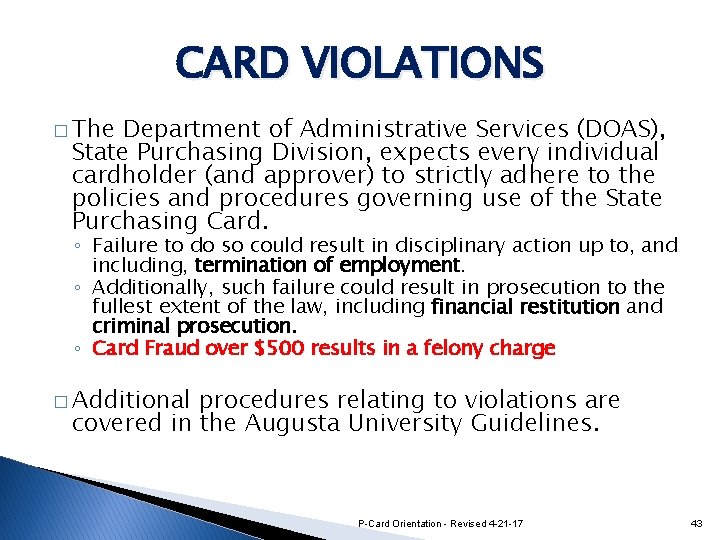 CARD VIOLATIONS

□ The Department of Administrative Services (DOAS), State Purchasing Division, expects every individual cardholder (and approver) to strictly adhere to the policies and procedures governing use of the State Purchasing Card.

◦ Failure to do so could result in disciplinary action up to, and including, termination of employment.
◦ Additionally, such failure could result in prosecution to the fullest extent of the law, including financial restitution and criminal prosecution.
◦ Card Fraud over \$500 results in a felony charge

□ Additional procedures relating to violations are covered in the Augusta University Guidelines.

P-Card Orientation - Revised 4-21-17

43